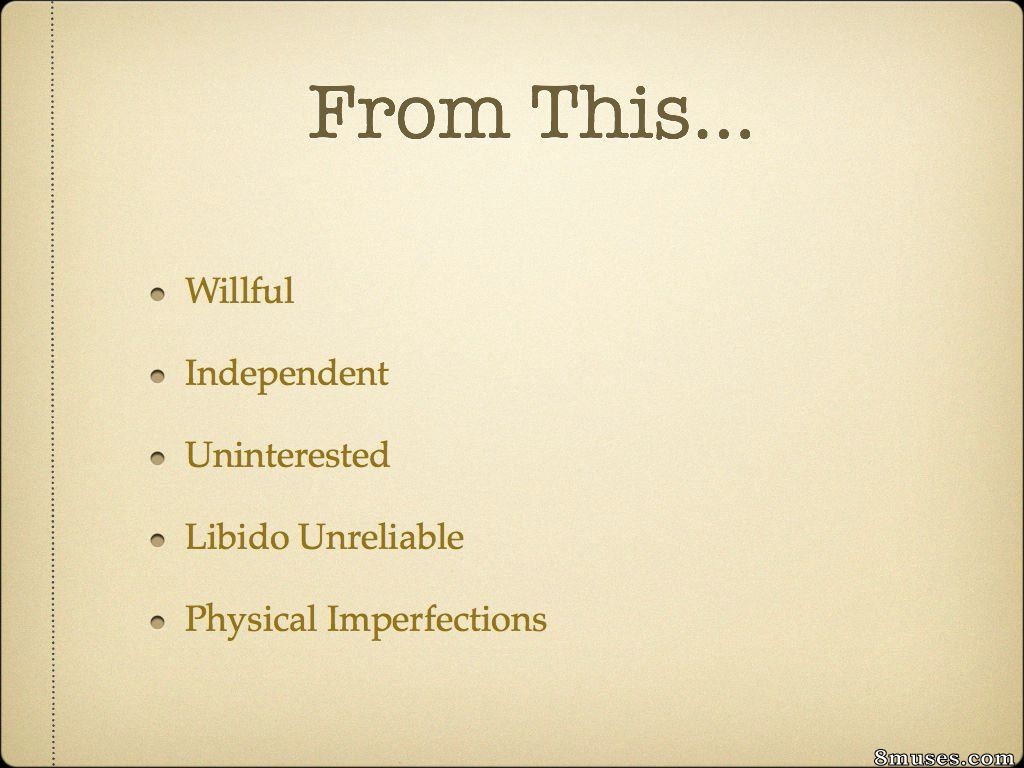 From This...

- Willful
- Independent
- Uninterested
- Libido Unreliable
- Physical Imperfections

8muses.com